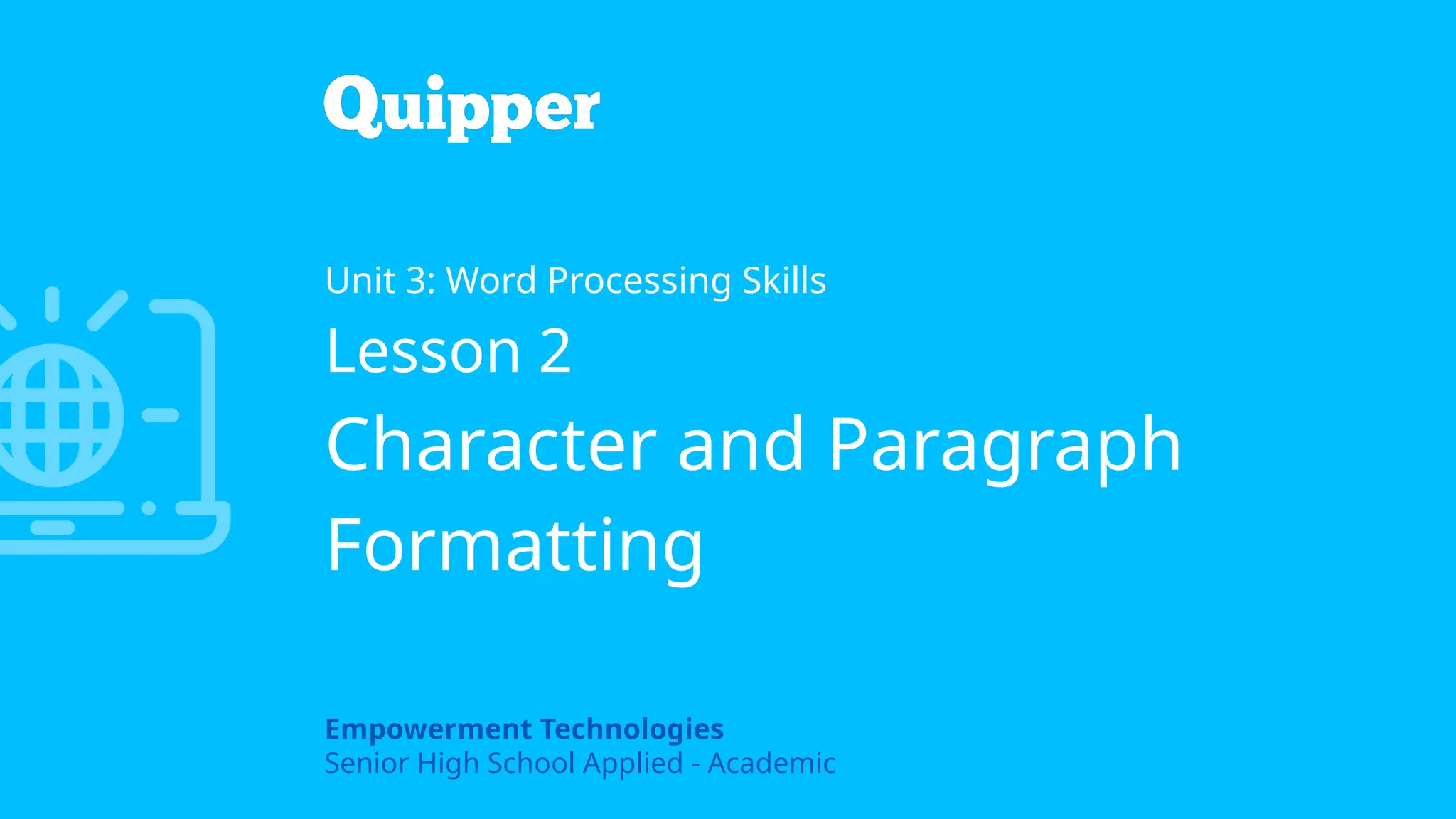 Quipper

Unit 3: Word Processing Skills

Lesson 2

Character and Paragraph Formatting

Empowerment Technologies
Senior High School Applied - Academic